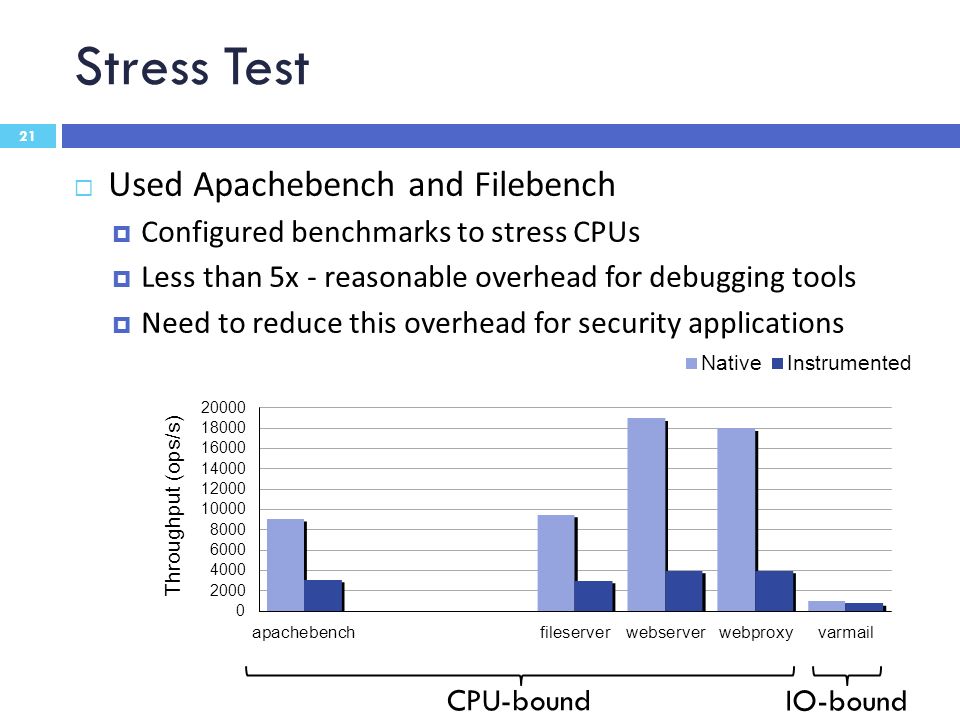 Stress Test

21

Used Apachebench and Filebench

Configured benchmarks to stress CPUs

Less than 5x - reasonable overhead for debugging tools

Need to reduce this overhead for security applications

Native Instrumented

Throughput (ops/s)

20000
18000
16000
14000
12000
10000
8000
6000
4000
2000
0

apachebench fileserver webserver webproxy varmail

CPU-bound IO-bound